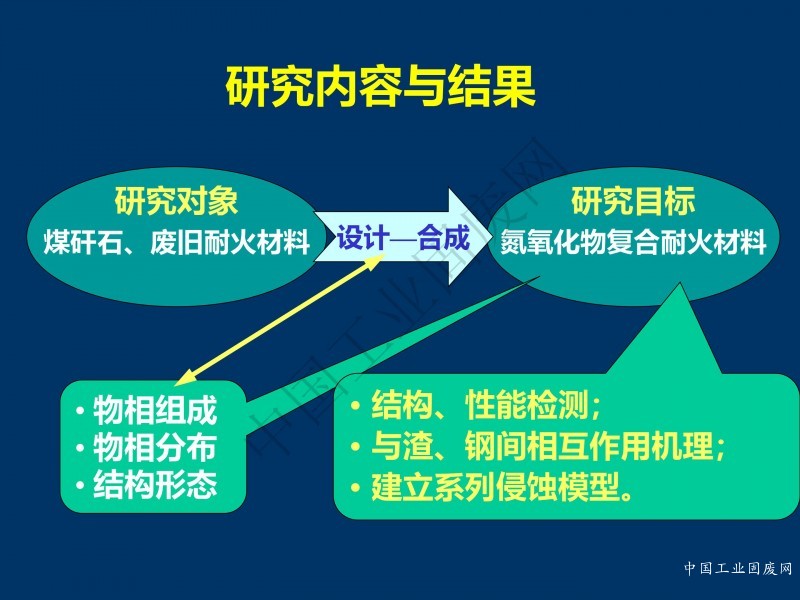 研究内容与结果

研究对象
煤矸石、废旧耐火材料

设计—合成

研究目标
氮氧化物复合耐火材料

• 物相组成
• 物相分布
• 结构形态

• 结构、性能检测；
• 与渣、钢间相互作用机理；
• 建立系列侵蚀模型。

中国工业固废网

中国工业固废网